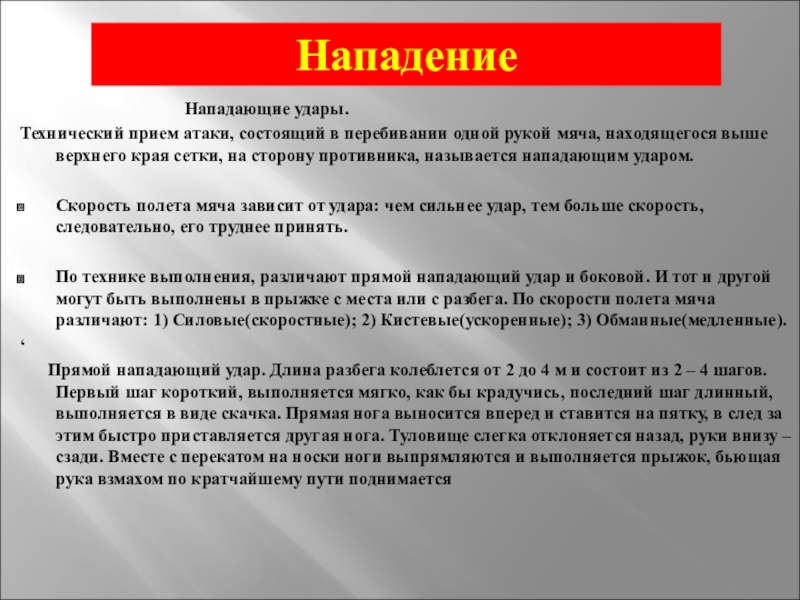 Нападение

Нападающие удары.

Технический прием атаки, состоящий в перебивании одной рукой мяча, находящегося выше верхнего края сетки, на сторону противника, называется нападающим ударом.

Скорость полета мяча зависит от удара: чем сильнее удар, тем больше скорость, следовательно, его труднее принять.

По технике выполнения, различают прямой нападающий удар и боковой. И тот и другой могут быть выполнены в прыжке с места или с разбега. По скорости полета мяча различают: 1) Силовые(скоростные); 2) Кистевые(ускоренные); 3) Обманные(медленные).

‘

Прямой нападающий удар. Длина разбега колеблется от 2 до 4 м и состоит из 2 – 4 шагов. Первый шаг короткий, выполняется мягко, как бы крадучись, последний шаг длинный, выполняется в виде скачка. Прямая нога выносится вперед и ставится на пятку, в след за этим быстро приставляется другая нога. Туловище слегка отклоняется назад, руки внизу – сзади. Вместе с перекатом на носки ноги выпрямляются и выполняется прыжок, бьющая рука взмахом по кратчайшему пути поднимается